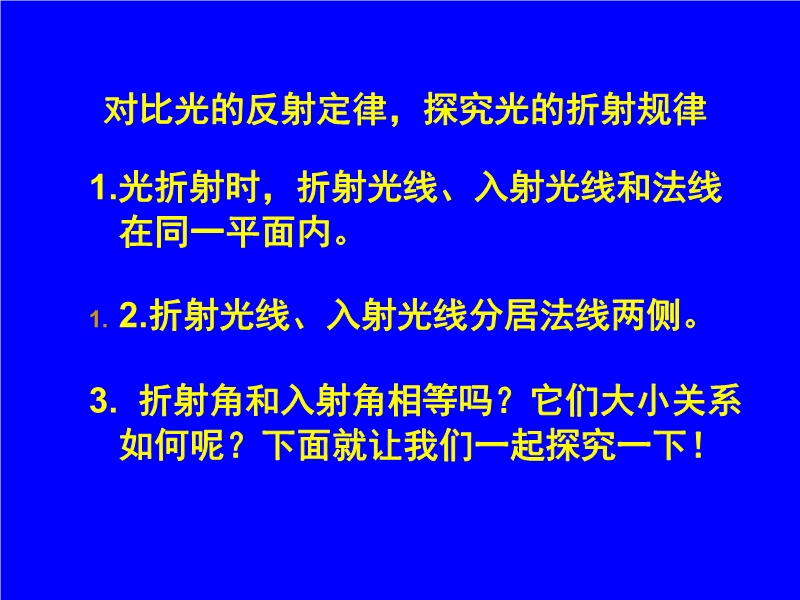 对比光的反射定律，探究光的折射规律

1.光折射时，折射光线、入射光线和法线在同一平面内。

1. 2.折射光线、入射光线分居法线两侧。

3. 折射角和入射角相等吗？它们大小关系如何呢？下面就让我们一起探究一下！